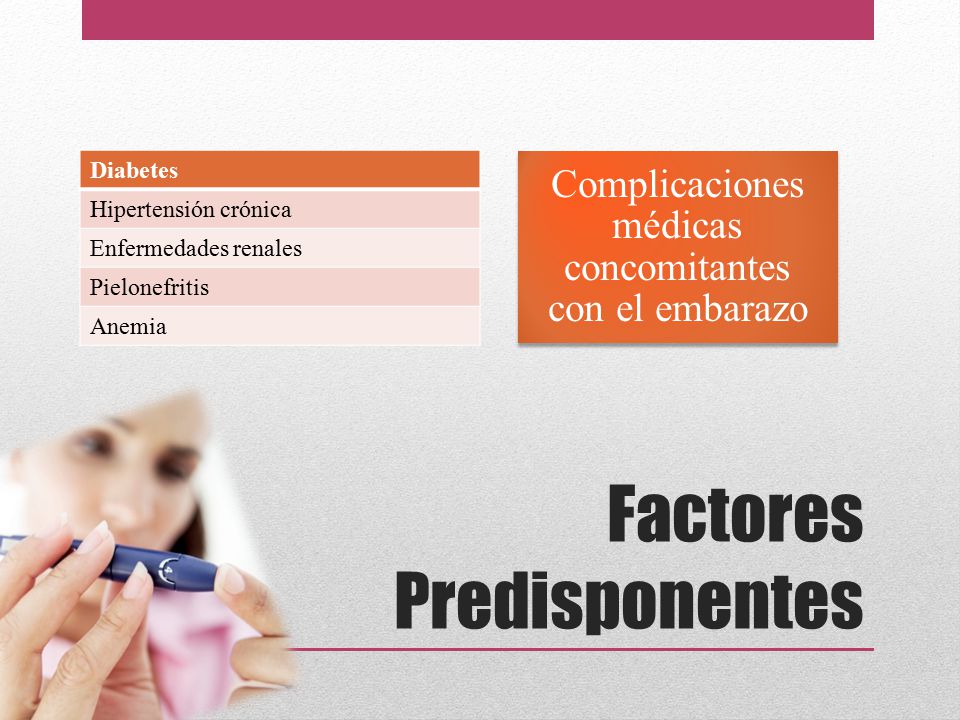 | Diabetes |
|---|
| Hipertensión crónica |
| Enfermedades renales |
| Pielonefritis |
| Anemia |

Complicaciones médicas concomitantes con el embarazo

Factores Predisponentes